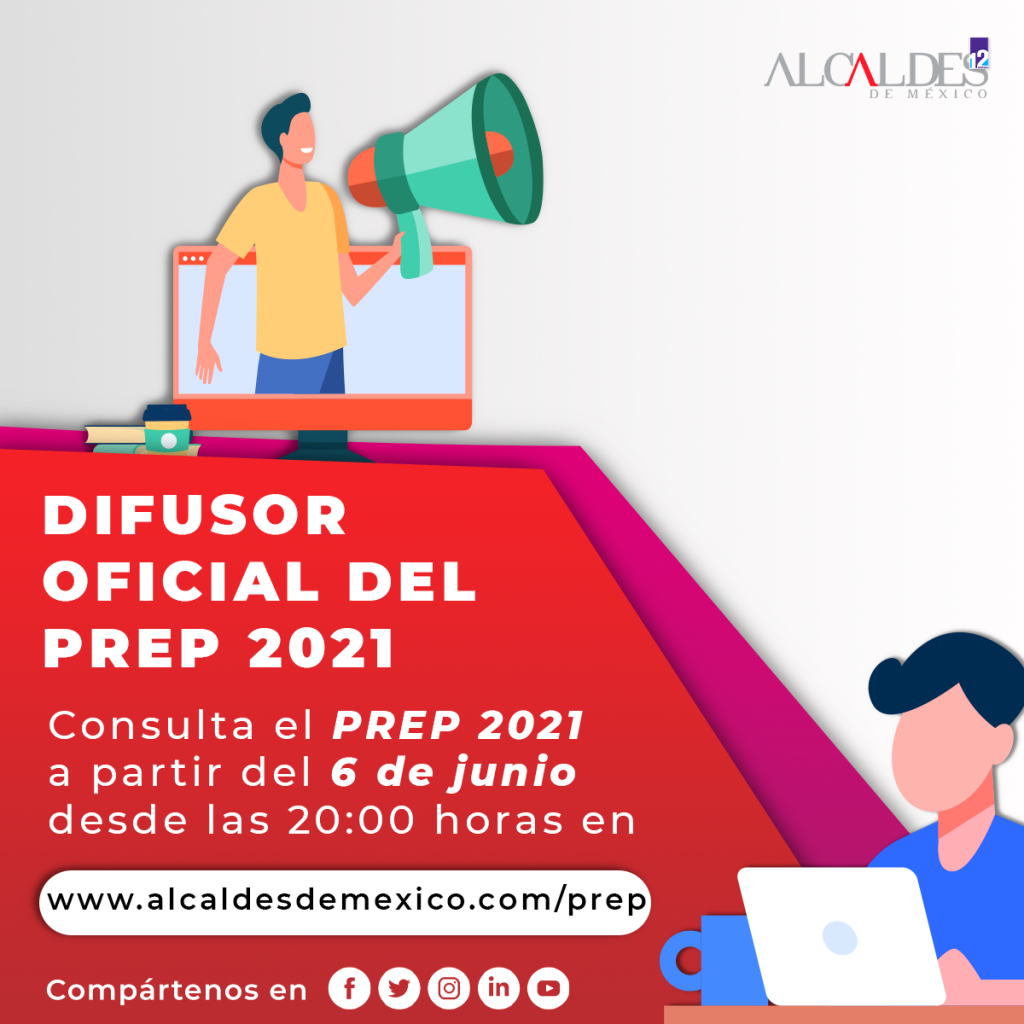 ALCALDES 12
DE MÉXICO

DIFUSOR OFICIAL DEL PREP 2021

Consulta el PREP 2021 a partir del 6 de junio desde las 20:00 horas en

www.alcaldesdemexico.com/prep

Compártenos en